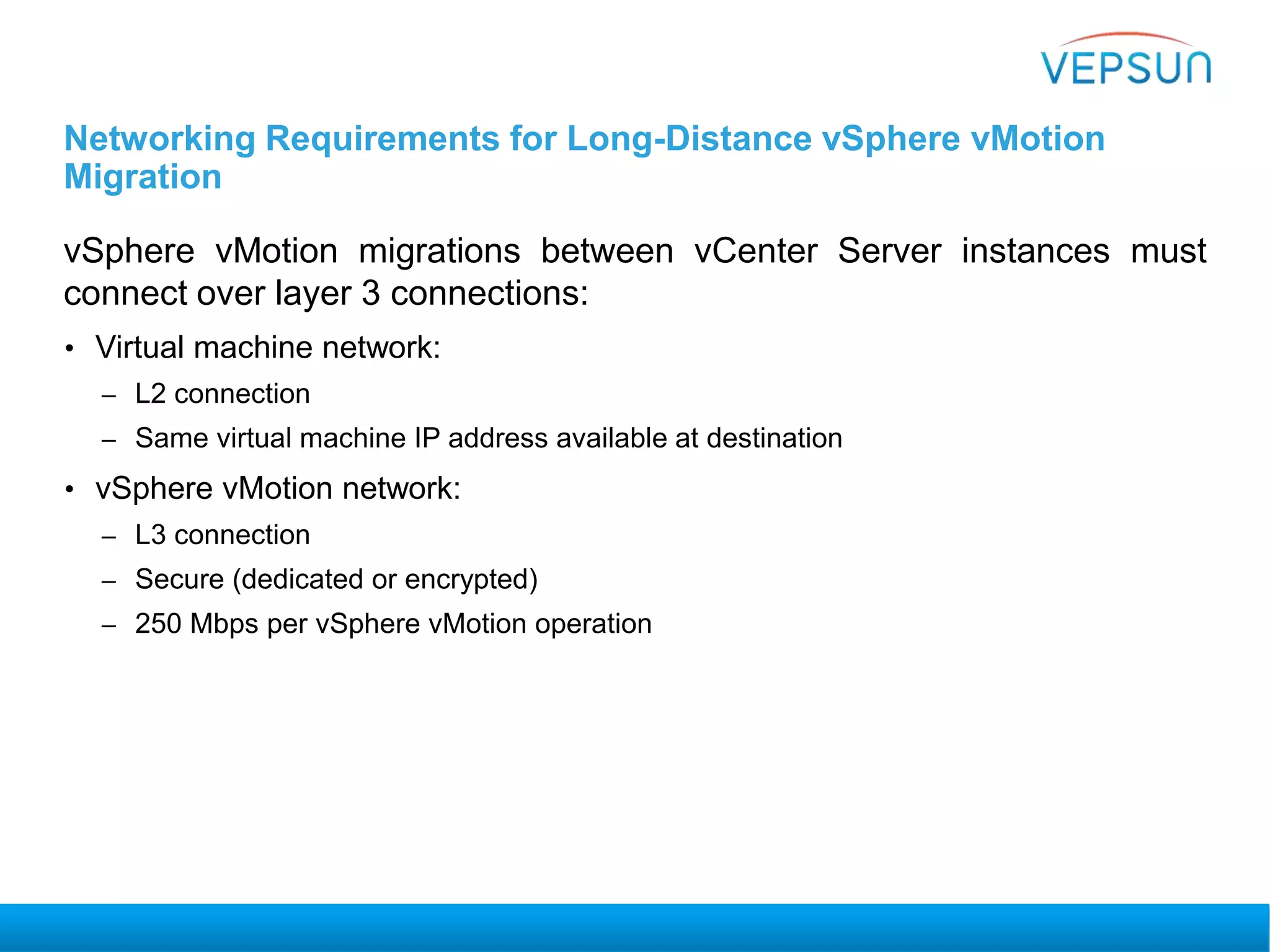 VEPSUN

Networking Requirements for Long-Distance vSphere vMotion Migration

vSphere vMotion migrations between vCenter Server instances must connect over layer 3 connections:

• Virtual machine network:
– L2 connection
– Same virtual machine IP address available at destination
• vSphere vMotion network:
– L3 connection
– Secure (dedicated or encrypted)
– 250 Mbps per vSphere vMotion operation